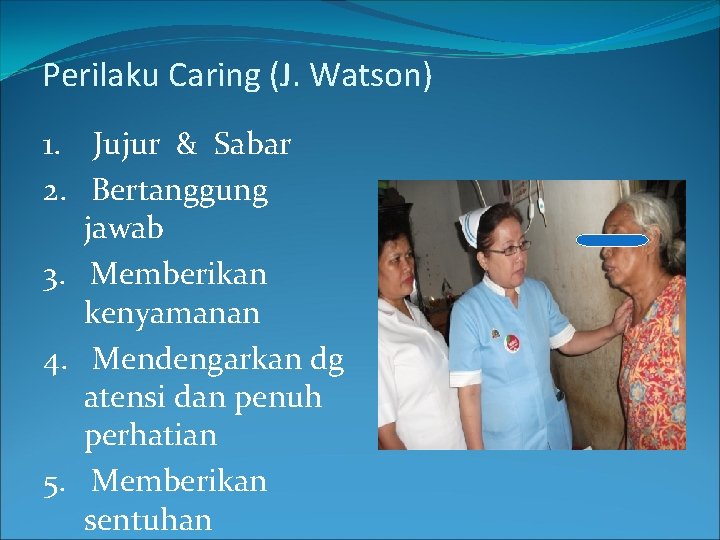 Perilaku Caring (J. Watson)

1. Jujur & Sabar
2. Bertanggung jawab
3. Memberikan kenyamanan
4. Mendengarkan dg atensi dan penuh perhatian
5. Memberikan sentuhan